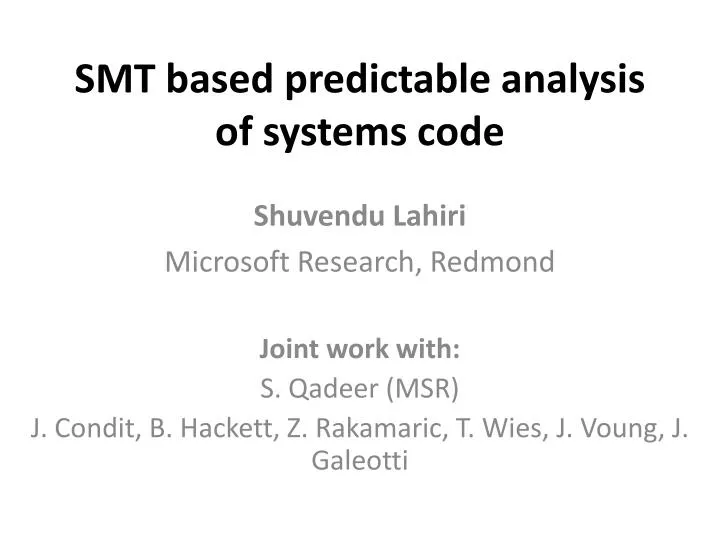 SMT based predictable analysis of systems code

Shuvendu Lahiri

Microsoft Research, Redmond

Joint work with:

S. Qadeer (MSR)

J. Condit, B. Hackett, Z. Rakamaric, T. Wies, J. Voung, J. Galeotti